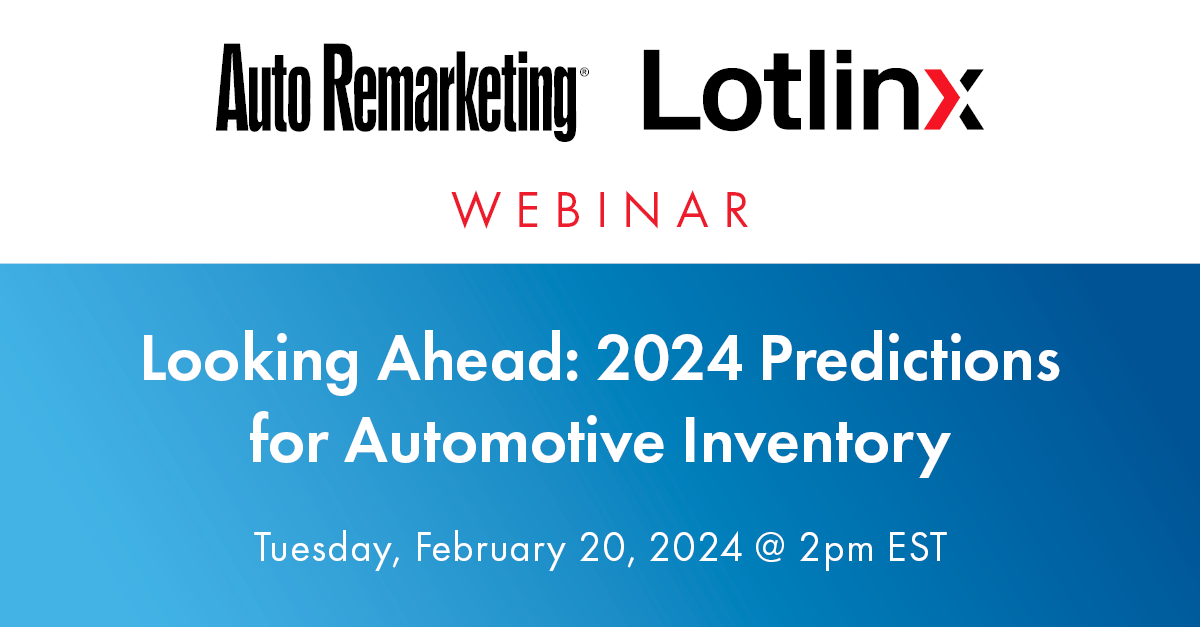 Auto Remarketing® Lotlinx

WEBINAR

Looking Ahead: 2024 Predictions for Automotive Inventory

Tuesday, February 20, 2024 @ 2pm EST